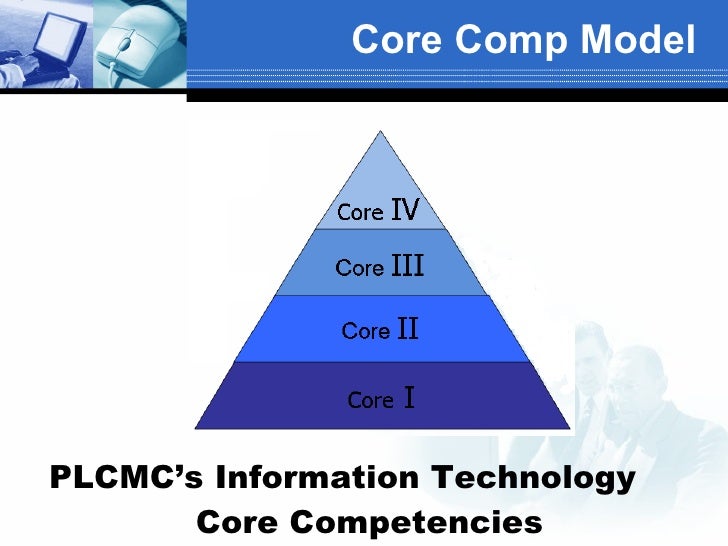 Core Comp Model

Core IV

Core III

Core II

Core I

PLCMC's Information Technology Core Competencies